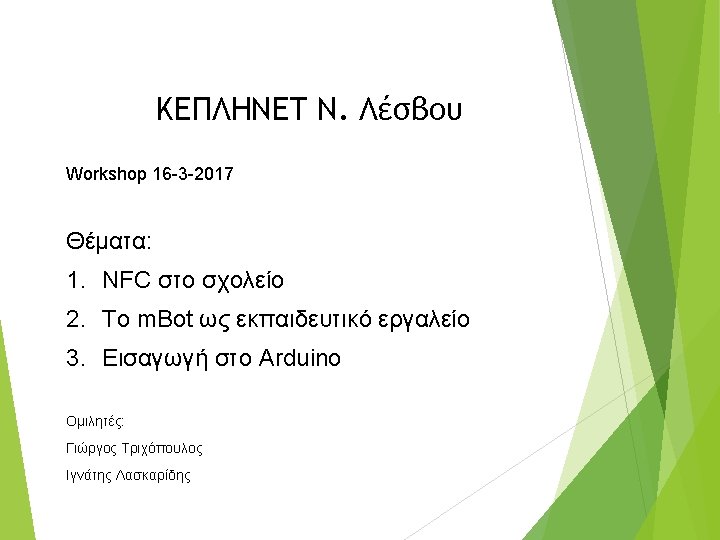 ΚΕΠΛΗΝΕΤ Ν. Λέσβου

Workshop 16-3-2017

Θέματα:

1. NFC στο σχολείο
2. Το mBot ως εκπαιδευτικό εργαλείο
3. Εισαγωγή στο Arduino

Ομιλητές:

Γιώργος Τριχόπουλος

Ιγνάτης Λασκαρίδης